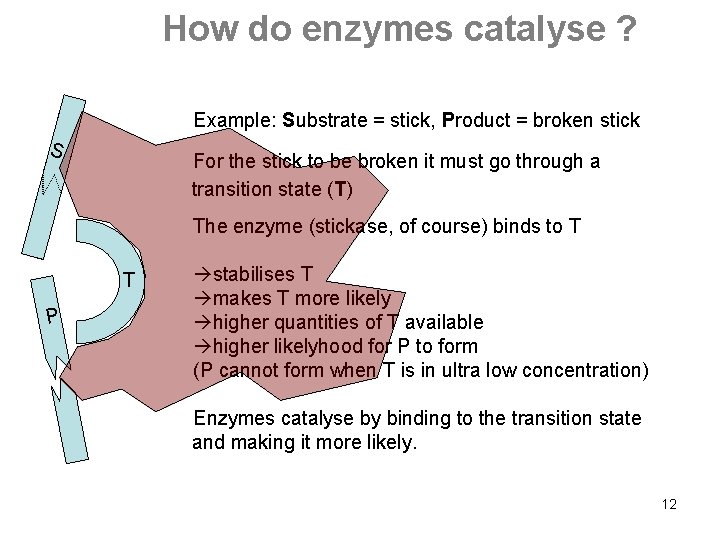 How do enzymes catalyse ?

S

T

P

Example: Substrate = stick, Product = broken stick

For the stick to be broken it must go through a transition state (T)

The enzyme (stickase, of course) binds to T

→stabilises T
→makes T more likely
→higher quantities of T available
→higher likelyhood for P to form
(P cannot form when T is in ultra low concentration)

Enzymes catalyse by binding to the transition state and making it more likely.

12